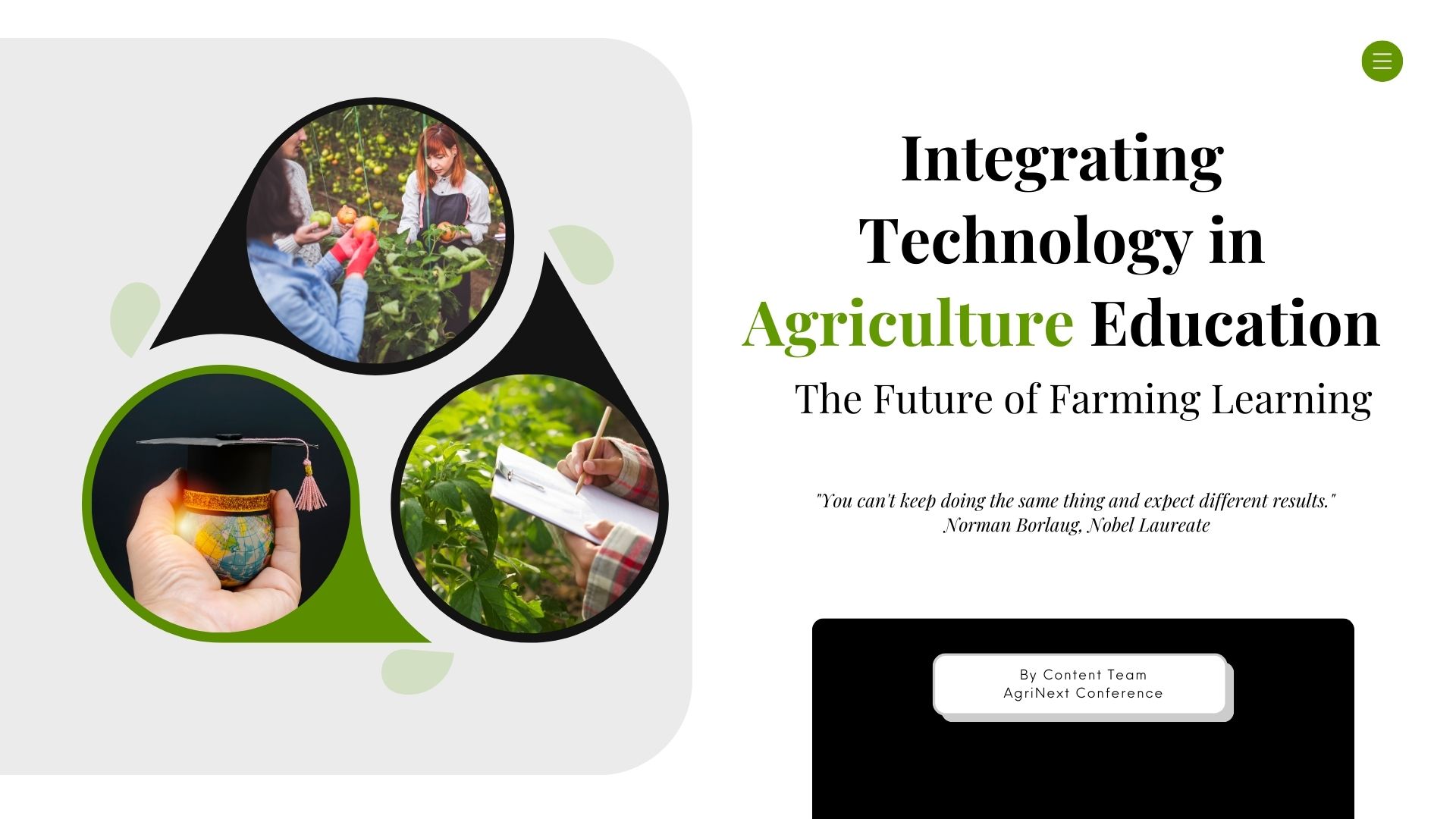 Integrating Technology in Agriculture Education

The Future of Farming Learning

"You can't keep doing the same thing and expect different results."
Norman Borlaug, Nobel Laureate

By Content Team
AgriNext Conference